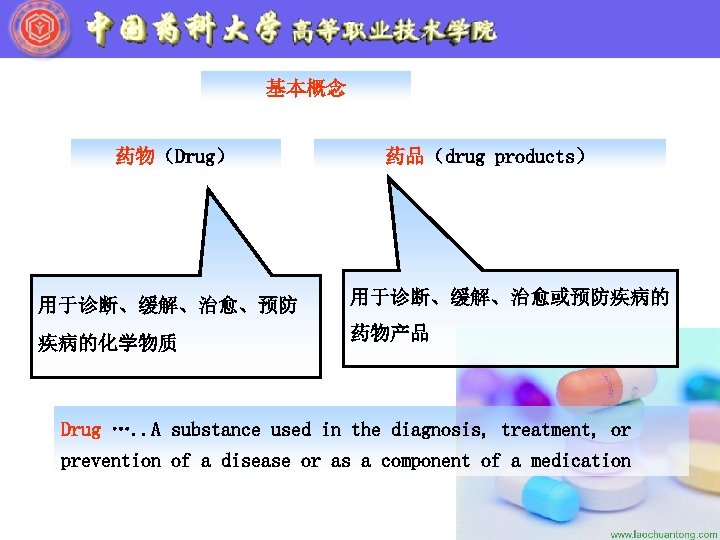 中国药科大学 高等职业技术学院

基本概念

药物（Drug）

药品（drug products）

用于诊断、缓解、治愈、预防疾病的化学物质

用于诊断、缓解、治愈或预防疾病的药物产品

Drug …..A substance used in the diagnosis, treatment, or prevention of a disease or as a component of a medication

www.laochuantong.com